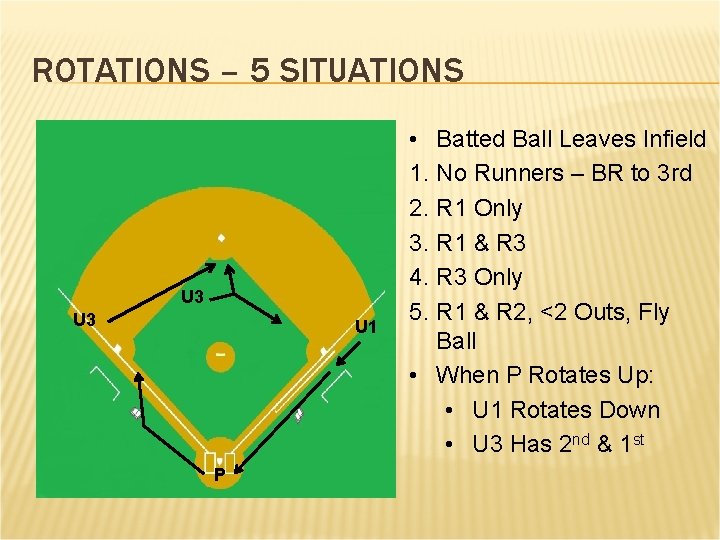 ROTATIONS – 5 SITUATIONS

U3

U3

U1

P

• Batted Ball Leaves Infield
1. No Runners – BR to 3rd
2. R1 Only
3. R1 & R3
4. R3 Only
5. R1 & R2, <2 Outs, Fly Ball
• When P Rotates Up:
  • U1 Rotates Down
  • U3 Has 2$^{nd}$ & 1$^{st}$